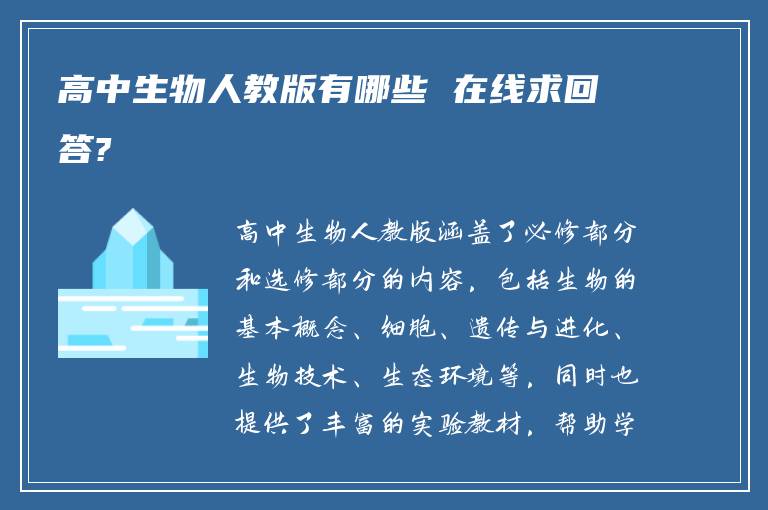 高中生物人教版有哪些 在线求回答?

高中生物人教版涵盖了必修部分和选修部分的内容，包括生物的基本概念、细胞、遗传与进化、生物技术、生态环境等，同时也提供了丰富的实验教材，帮助学